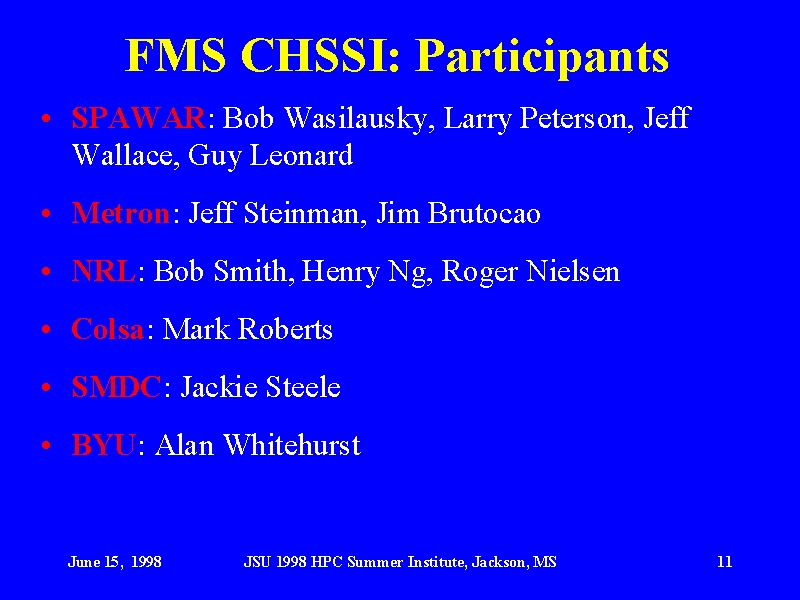 FMS CHSSI: Participants

• SPAWAR: Bob Wasilausky, Larry Peterson, Jeff Wallace, Guy Leonard

• Metron: Jeff Steinman, Jim Brutocao

• NRL: Bob Smith, Henry Ng, Roger Nielsen

• Colsa: Mark Roberts

• SMDC: Jackie Steele

• BYU: Alan Whitehurst

June 15, 1998 JSU 1998 HPC Summer Institute, Jackson, MS 11